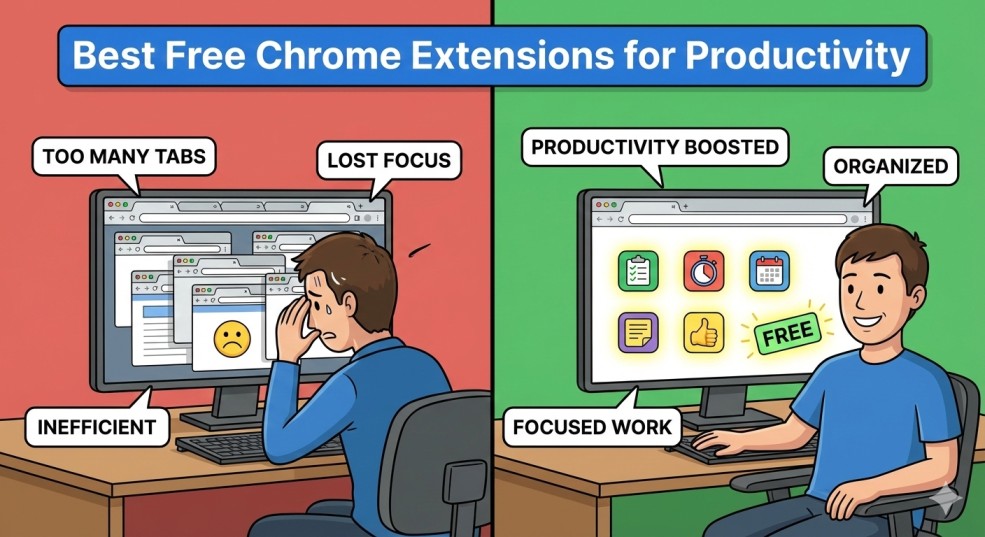 Best Free Chrome Extensions for Productivity

TOO MANY TABS

LOST FOCUS

INEFFICIENT

PRODUCTIVITY BOOSTED

ORGANIZED

FREE

FOCUSED WORK